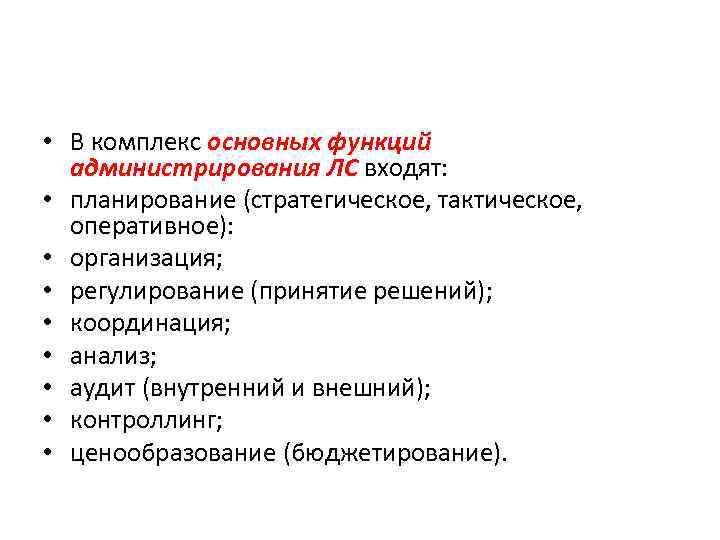 • В комплекс основных функций администрирования ЛС входят:
• планирование (стратегическое, тактическое, оперативное):
• организация;
• регулирование (принятие решений);
• координация;
• анализ;
• аудит (внутренний и внешний);
• контроллинг;
• ценообразование (бюджетирование).